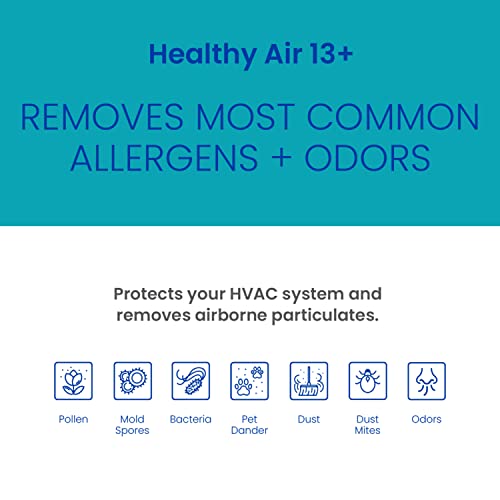 Healthy Air 13+

REMOVES MOST COMMON ALLERGENS + ODORS

Protects your HVAC system and removes airborne particulates.

Pollen

Mold Spores

Bacteria

Pet Dander

Dust

Dust Mites

Odors